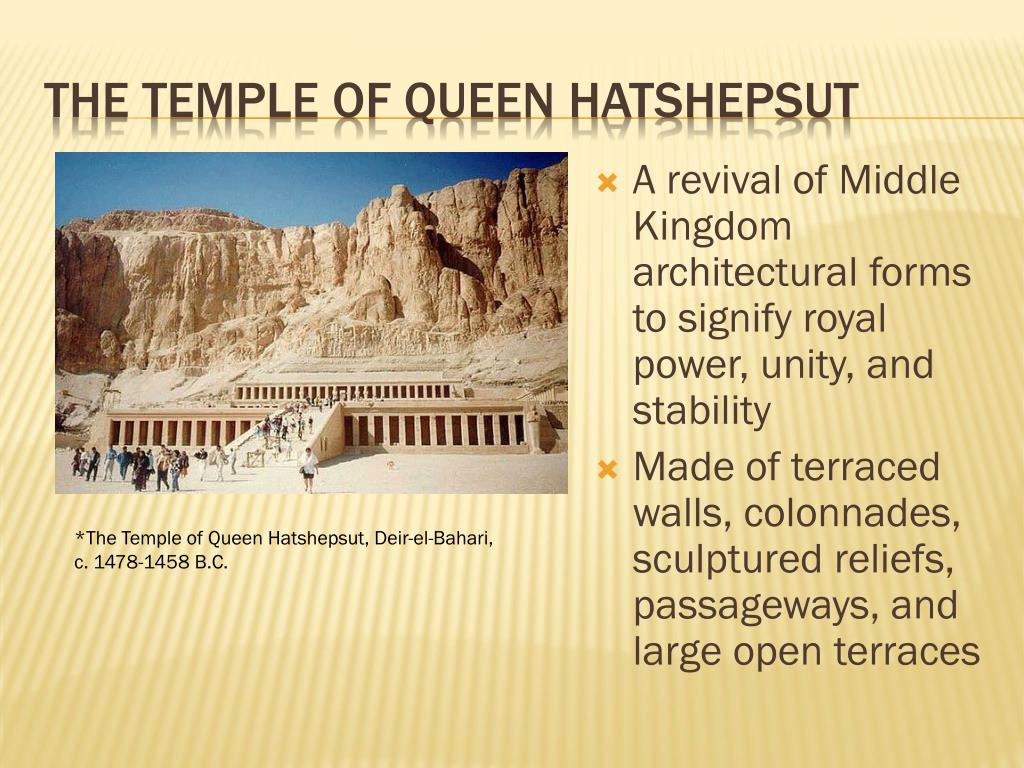 THE TEMPLE OF QUEEN HATSHEPSUT

*The Temple of Queen Hatshepsut, Deir-el-Bahari, c. 1478-1458 B.C.

A revival of Middle Kingdom architectural forms to signify royal power, unity, and stability

Made of terraced walls, colonnades, sculptured reliefs, passageways, and large open terraces